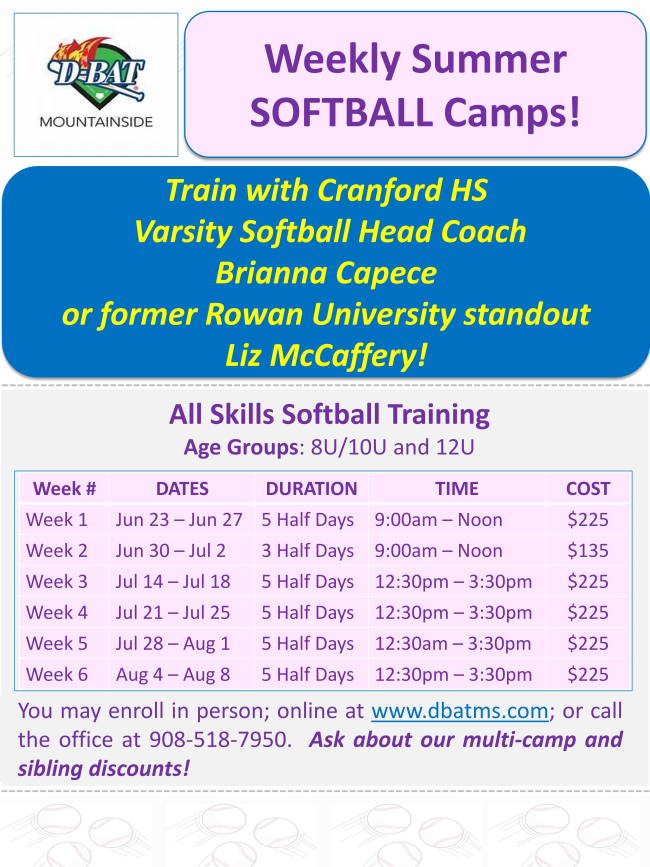 D-BAT
MOUNTAINSIDE

Weekly Summer SOFTBALL Camps!

Train with Cranford HS Varsity Softball Head Coach Brianna Capece or former Rowan University standout Liz McCaffery!

All Skills Softball Training
Age Groups: 8U/10U and 12U

| Week # | DATES | DURATION | TIME | COST |
|---|---|---|---|---|
| Week 1 | Jun 23 – Jun 27 | 5 Half Days | 9:00am – Noon | $225 |
| Week 2 | Jun 30 – Jul 2 | 3 Half Days | 9:00am – Noon | $135 |
| Week 3 | Jul 14 – Jul 18 | 5 Half Days | 12:30pm – 3:30pm | $225 |
| Week 4 | Jul 21 – Jul 25 | 5 Half Days | 12:30pm – 3:30pm | $225 |
| Week 5 | Jul 28 – Aug 1 | 5 Half Days | 12:30am – 3:30pm | $225 |
| Week 6 | Aug 4 – Aug 8 | 5 Half Days | 12:30pm – 3:30pm | $225 |

You may enroll in person; online at www.dbatms.com; or call the office at 908-518-7950. Ask about our multi-camp and sibling discounts!